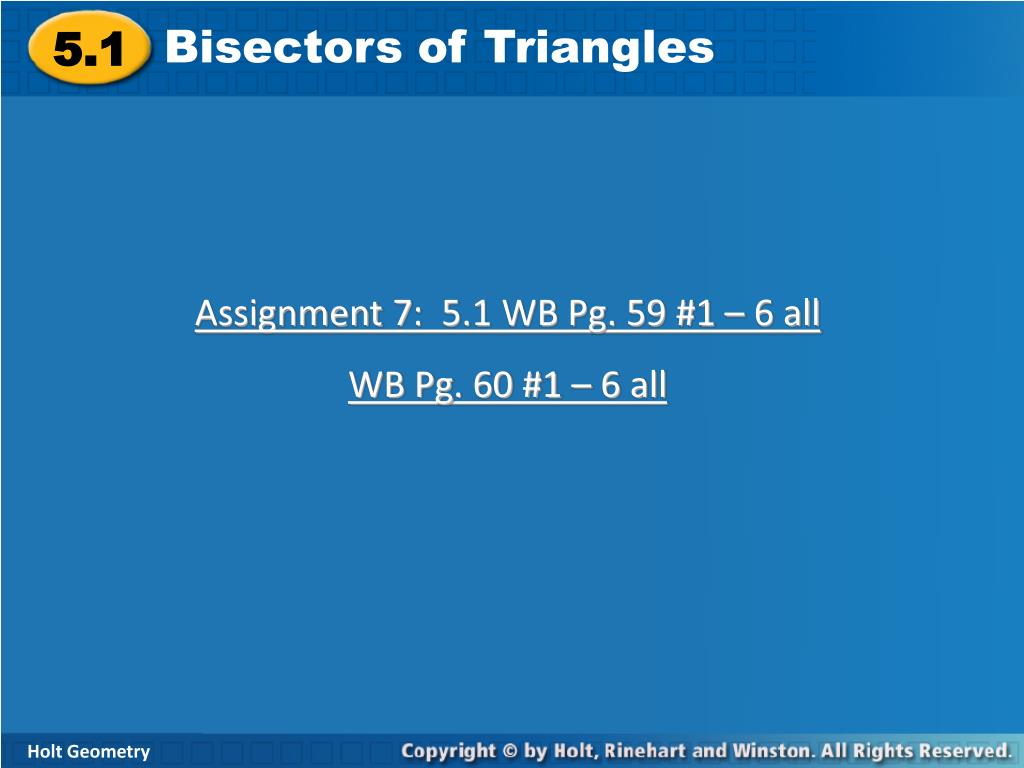 5.1 Bisectors of Triangles

Assignment 7: 5.1 WB Pg. 59 #1 – 6 all

WB Pg. 60 #1 – 6 all

Holt Geometry

Copyright © by Holt, Rinehart and Winston. All Rights Reserved.